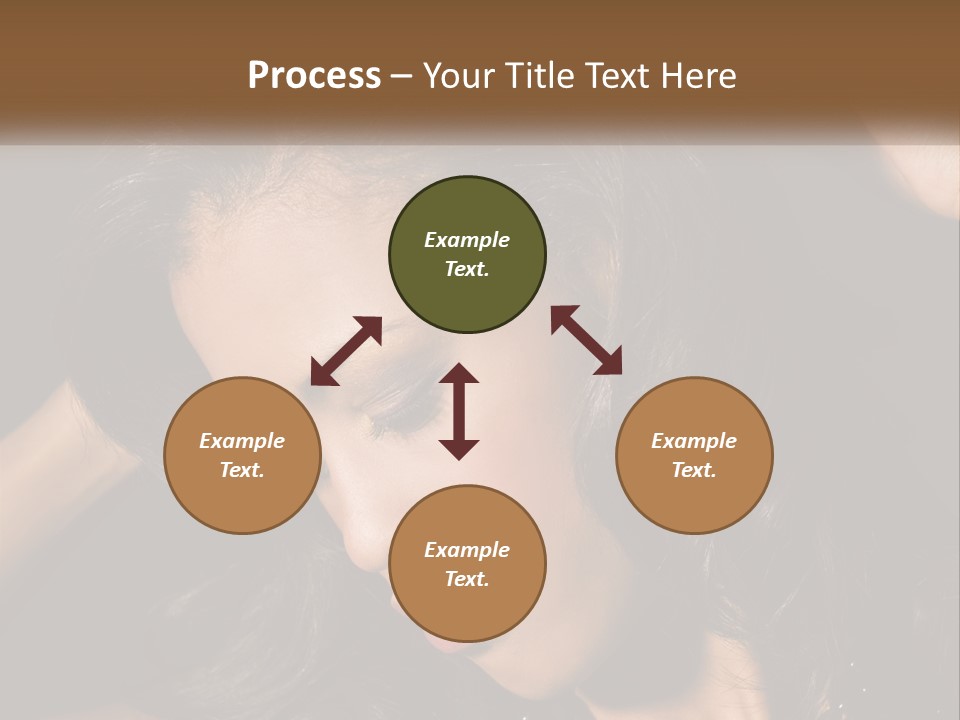 Process – Your Title Text Here

Example Text.

Example Text.

Example Text.

Example Text.